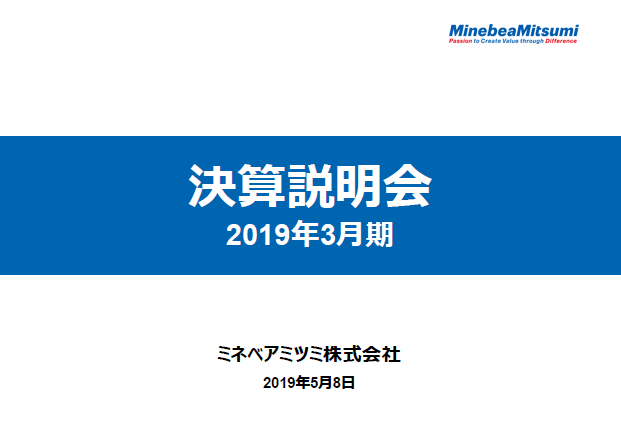 MinebeaMitsumi
Passion to Create Value through Difference

決算説明会
2019年3月期

ミネベアミツミ株式会社
2019年5月8日